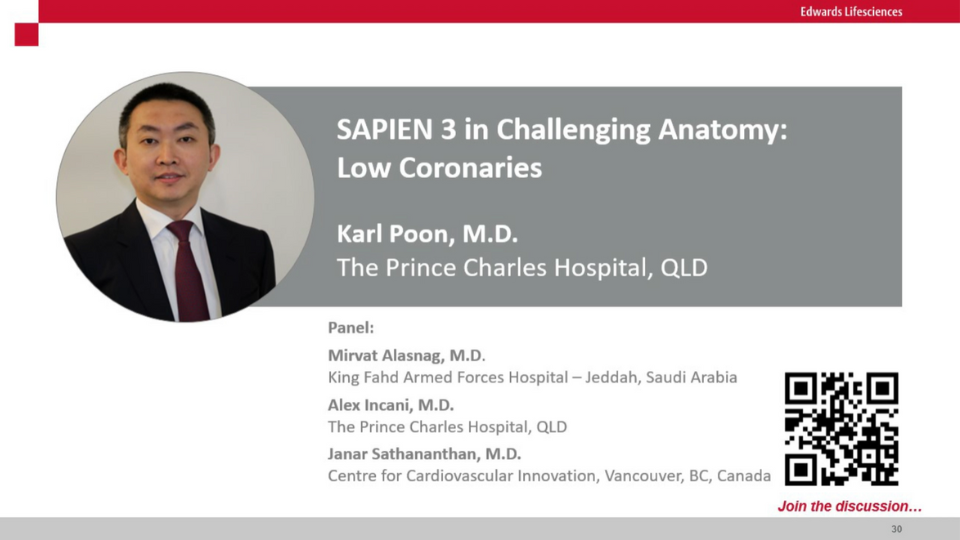 Edwards Lifesciences

SAPIEN 3 in Challenging Anatomy: Low Coronaries

Karl Poon, M.D.
The Prince Charles Hospital, QLD

Panel:

Mirvat Alasnag, M.D.
King Fahd Armed Forces Hospital – Jeddah, Saudi Arabia

Alex Incani, M.D.
The Prince Charles Hospital, QLD

Janar Sathananthan, M.D.
Centre for Cardiovascular Innovation, Vancouver, BC, Canada

Join the discussion...

30